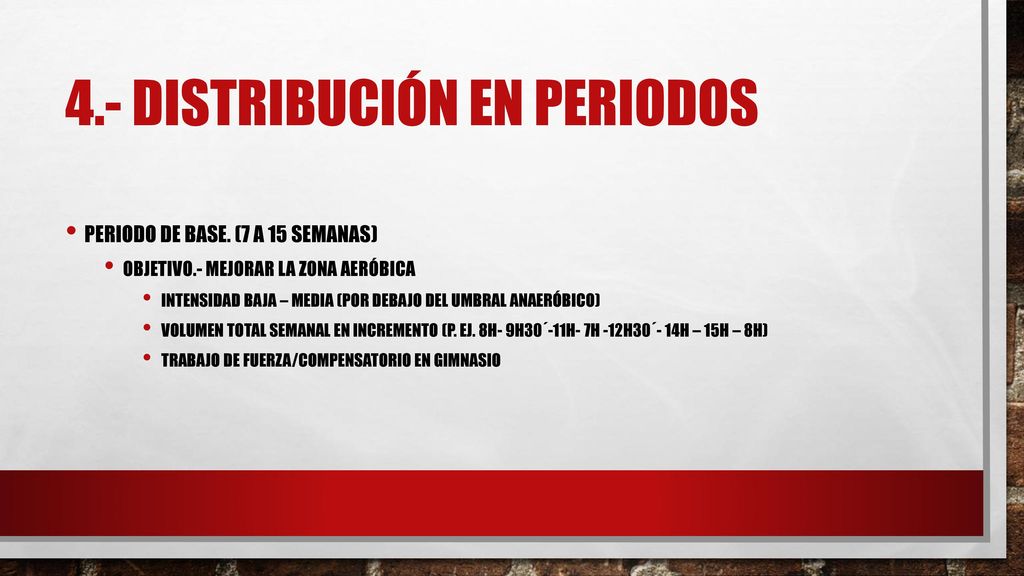 4.- DISTRIBUCIÓN EN PERIODOS

• PERIODO DE BASE. (7 A 15 SEMANAS)
  • OBJETIVO.- MEJORAR LA ZONA AERÓBICA
    • INTENSIDAD BAJA – MEDIA (POR DEBAJO DEL UMBRAL ANAERÓBICO)
    • VOLUMEN TOTAL SEMANAL EN INCREMENTO (P. EJ. 8H- 9H30´-11H- 7H -12H30´- 14H – 15H – 8H)
    • TRABAJO DE FUERZA/COMPENSATORIO EN GIMNASIO